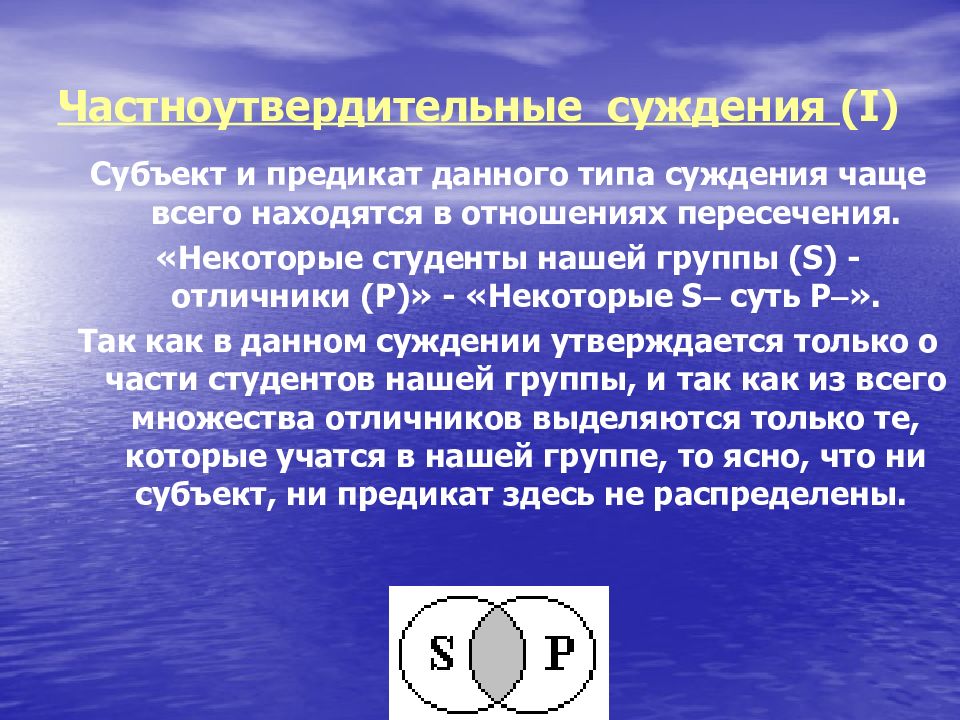 Частноутвердительные суждения (I)

Субъект и предикат данного типа суждения чаще всего находятся в отношениях пересечения.

«Некоторые студенты нашей группы (S) - отличники (P)» - «Некоторые S– суть P–».

Так как в данном суждении утверждается только о части студентов нашей группы, и так как из всего множества отличников выделяются только те, которые учатся в нашей группе, то ясно, что ни субъект, ни предикат здесь не распределены.

S P